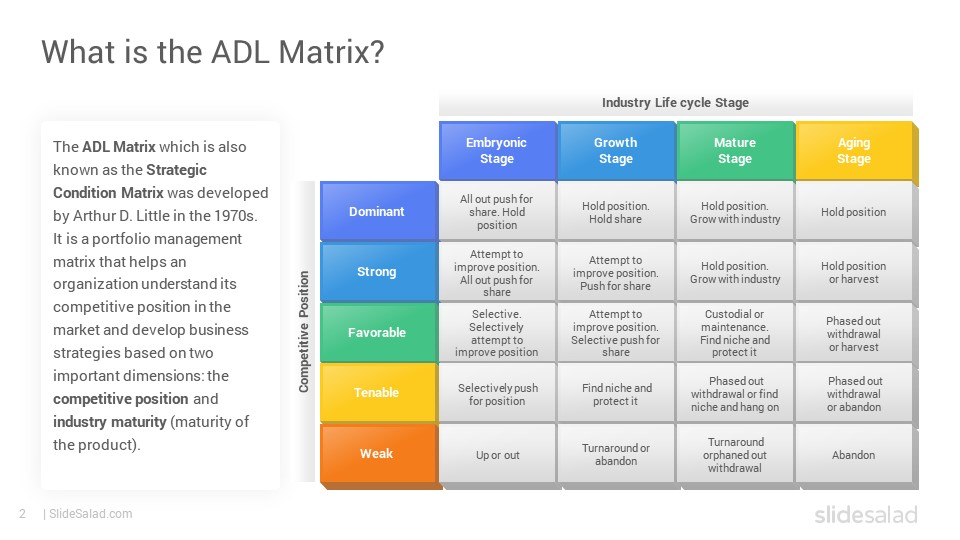 What is the ADL Matrix?

The **ADL Matrix** which is also known as the **Strategic Condition Matrix** was developed by Arthur D. Little in the 1970s. It is a portfolio management matrix that helps an organization understand its competitive position in the market and develop business strategies based on two important dimensions: the **competitive position** and **industry maturity** (maturity of the product).

Industry Life cycle Stage

Competitive Position

| | Embryonic Stage | Growth Stage | Mature Stage | Aging Stage |
|---|---|---|---|---|
| Dominant | All out push for share. Hold position | Hold position. Hold share | Hold position. Grow with industry | Hold position |
| Strong | Attempt to improve position. All out push for share | Attempt to improve position. Push for share | Hold position. Grow with industry | Hold position or harvest |
| Favorable | Selective. Selectively attempt to improve position | Attempt to improve position. Selective push for share | Custodial or maintenance. Find niche and protect it | Phased out withdrawal or harvest |
| Tenable | Selectively push for position | Find niche and protect it | Phased out withdrawal or find niche and hang on | Phased out withdrawal or abandon |
| Weak | Up or out | Turnaround or abandon | Turnaround orphaned out withdrawal | Abandon |

2 | SlideSalad.com

slidesalad